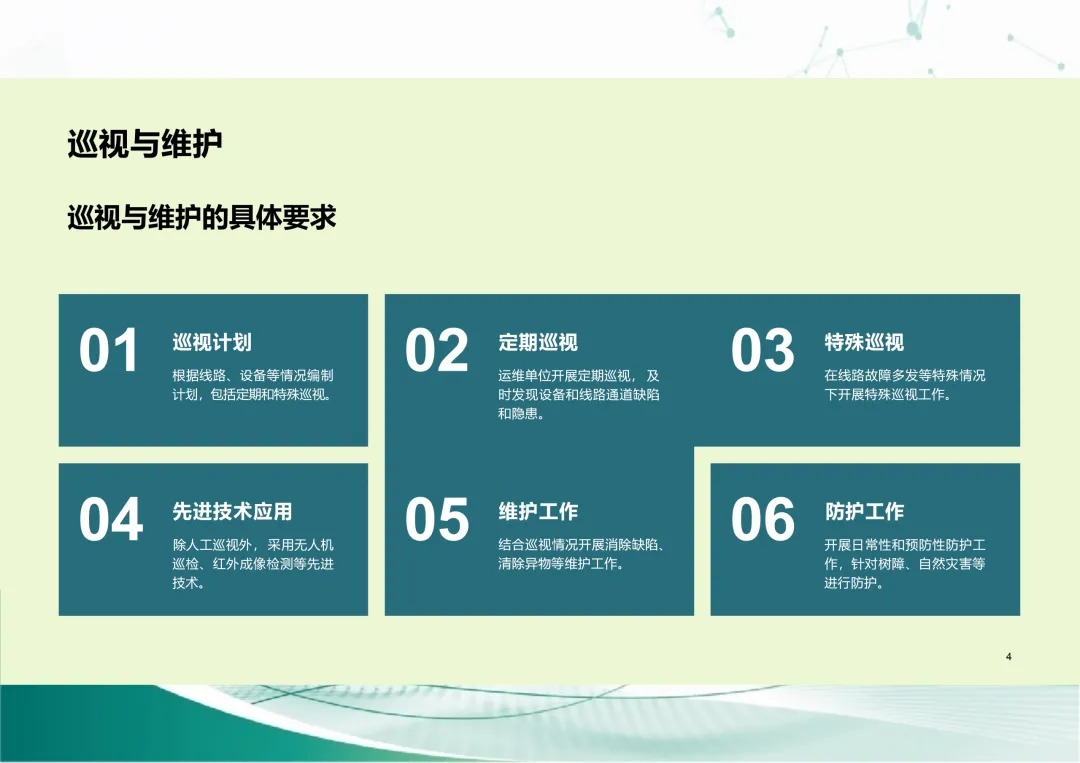 巡视与维护

巡视与维护的具体要求

01
巡视计划
根据线路、设备等情况编制计划，包括定期和特殊巡视。

02
定期巡视
运维单位开展定期巡视，及时发现设备和线路通道缺陷和隐患。

03
特殊巡视
在线路故障多发等特殊情况下开展特殊巡视工作。

04
先进技术应用
除人工巡视外，采用无人机巡检、红外成像检测等先进技术。

05
维护工作
结合巡视情况开展消除缺陷、清除异物等维护工作。

06
防护工作
开展日常性和预防性防护工作，针对树障、自然灾害等进行防护。

4